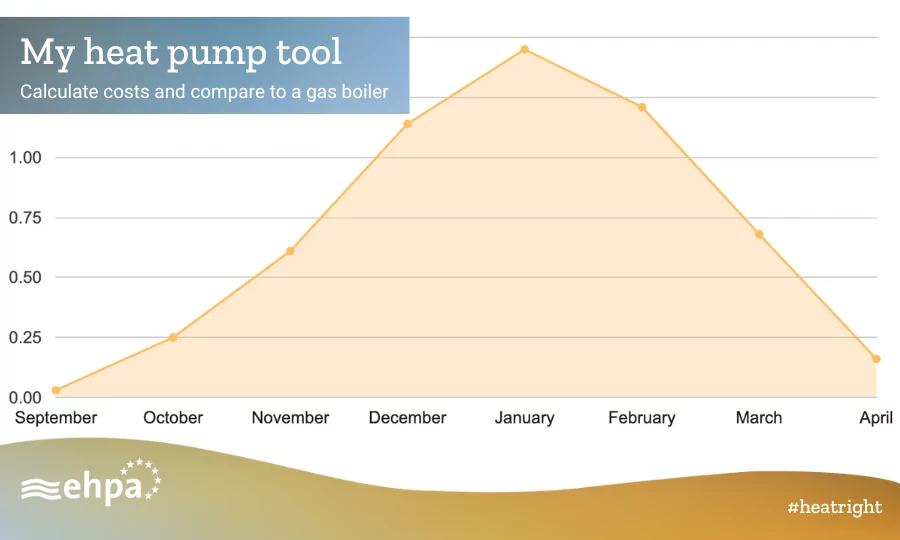 My heat pump tool
Calculate costs and compare to a gas boiler

1.00
0.75
0.50
0.25
0.00

September
October
November
December
January
February
March
April

ehpa

#heatright